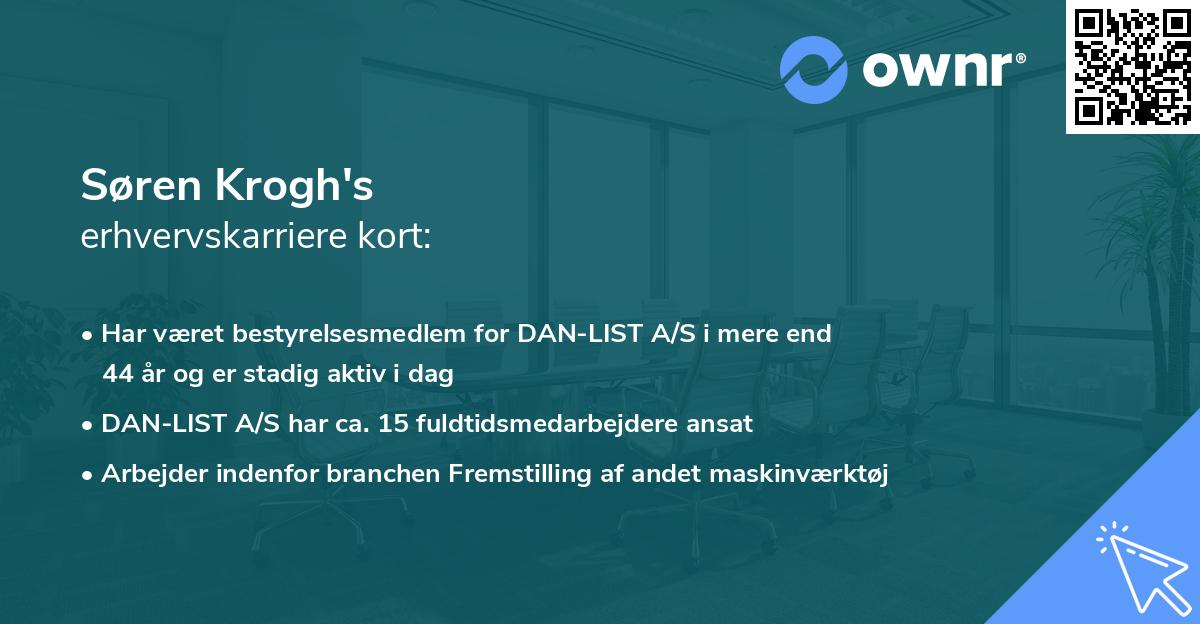 ownr®

Søren Krogh's
erhvervskarriere kort:

• Har været bestyrelsesmedlem for DAN-LIST A/S i mere end 44 år og er stadig aktiv i dag

• DAN-LIST A/S har ca. 15 fuldtidsmedarbejdere ansat

• Arbejder indenfor branchen Fremstilling af andet maskinværktøj